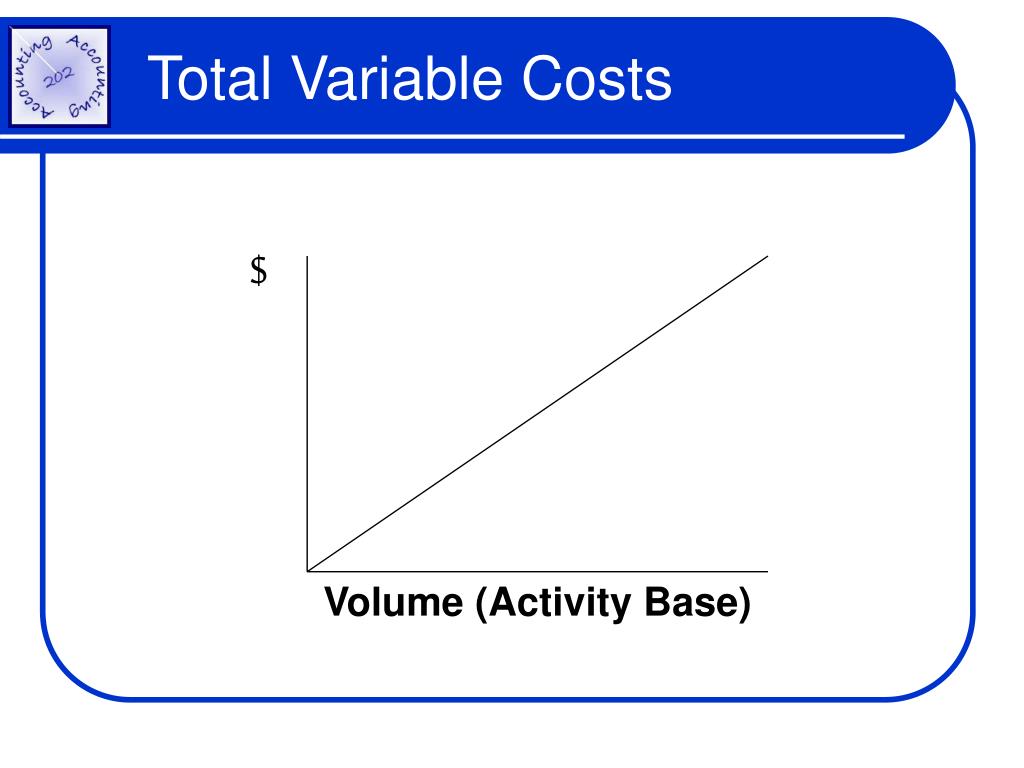 Accounting Accounting 202

Total Variable Costs

\$

Volume (Activity Base)